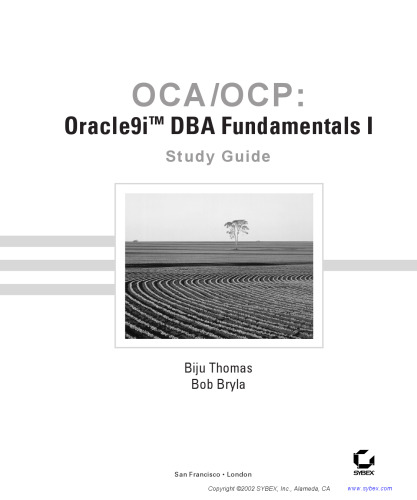 OCA/OCP:
Oracle9i™ DBA Fundamentals I
Study Guide

Biju Thomas
Bob Bryla

San Francisco • London

SYBEX

Copyright ©2002 SYBEX, Inc., Alameda, CA www.sybex.com